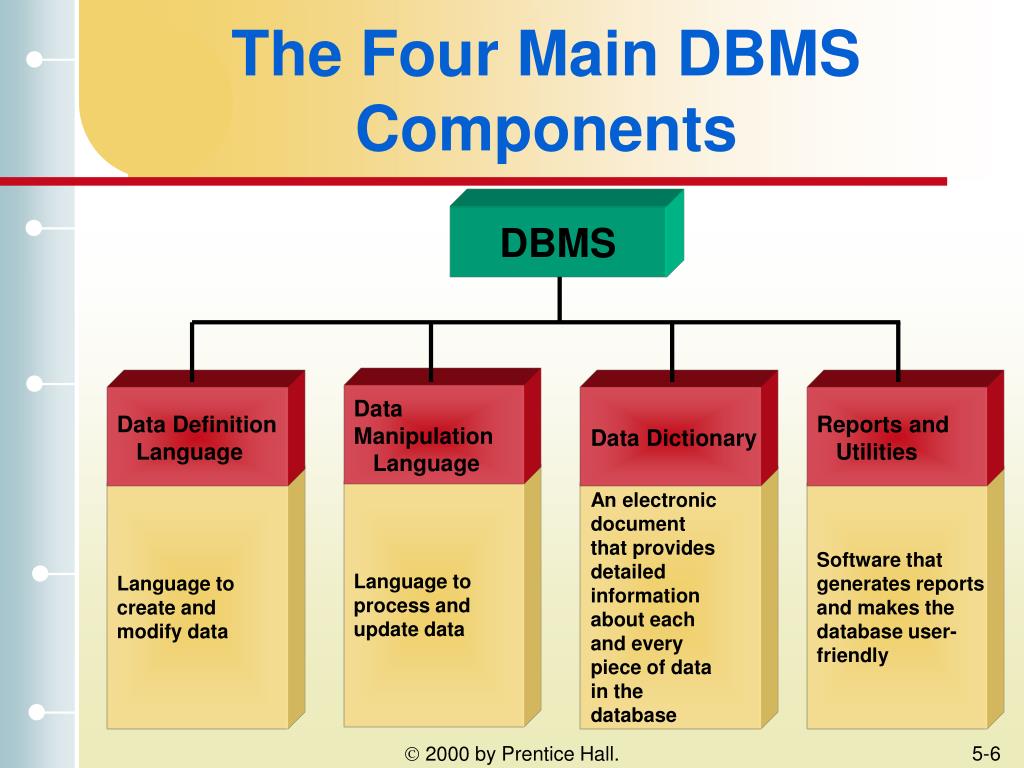 The Four Main DBMS Components

DBMS

Data Definition Language

Language to create and modify data

Data Manipulation Language

Language to process and update data

Data Dictionary

An electronic document that provides detailed information about each and every piece of data in the database

Reports and Utilities

Software that generates reports and makes the database user-friendly

© 2000 by Prentice Hall.

5-6